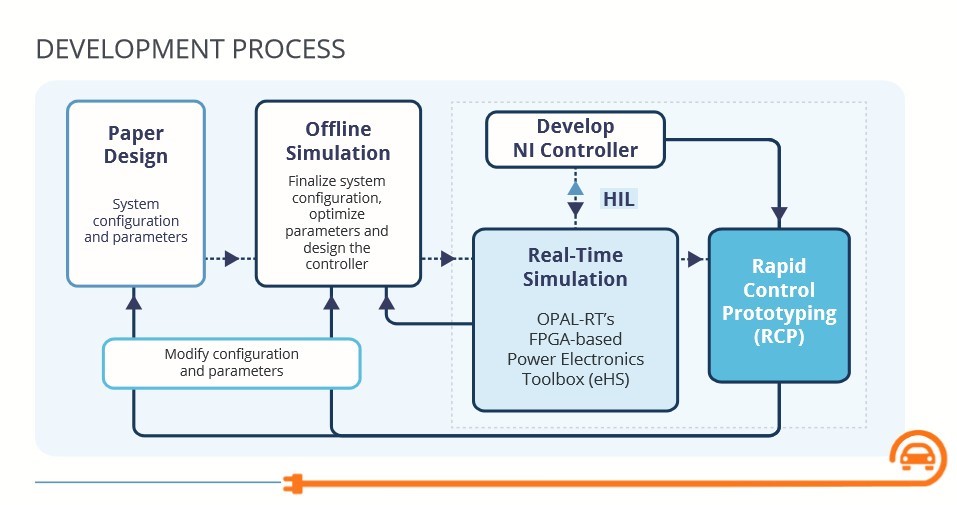 DEVELOPMENT PROCESS

Paper Design

System configuration and parameters

Offline Simulation

Finalize system configuration, optimize parameters and design the controller

Develop NI Controller

HIL

Real-Time Simulation

OPAL-RT's FPGA-based Power Electronics Toolbox (eHS)

Rapid Control Prototyping (RCP)

Modify configuration and parameters